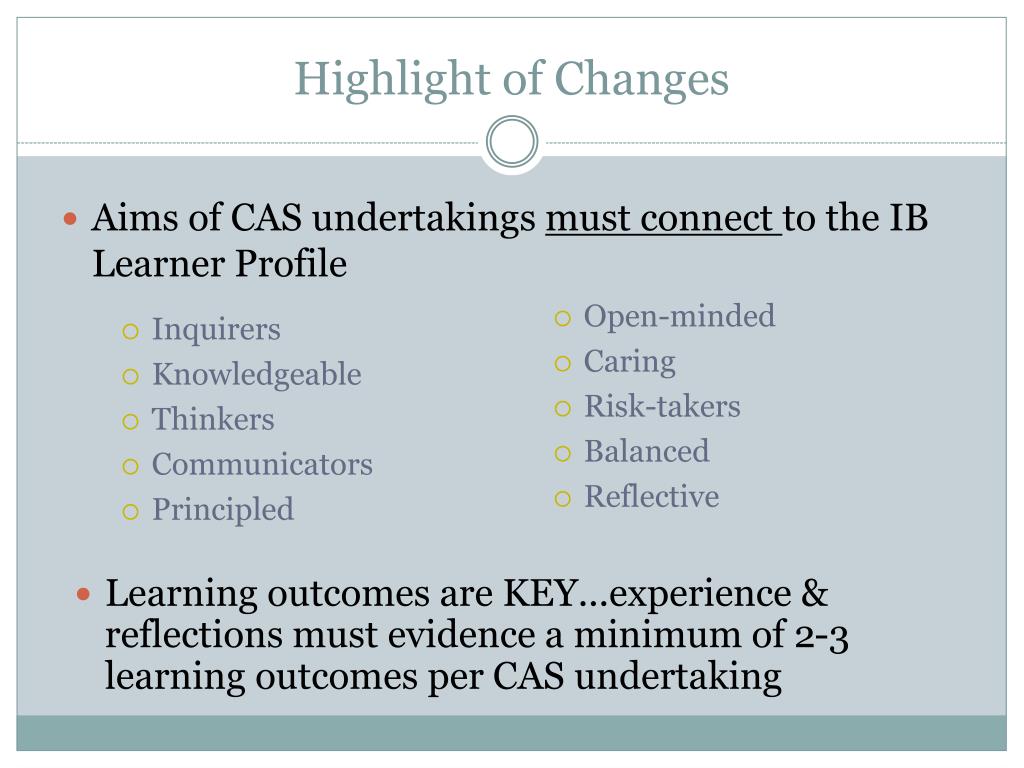 Highlight of Changes

Aims of CAS undertakings must connect to the IB Learner Profile

Inquirers
Knowledgeable
Thinkers
Communicators
Principled

Open-minded
Caring
Risk-takers
Balanced
Reflective

Learning outcomes are KEY…experience & reflections must evidence a minimum of 2-3 learning outcomes per CAS undertaking